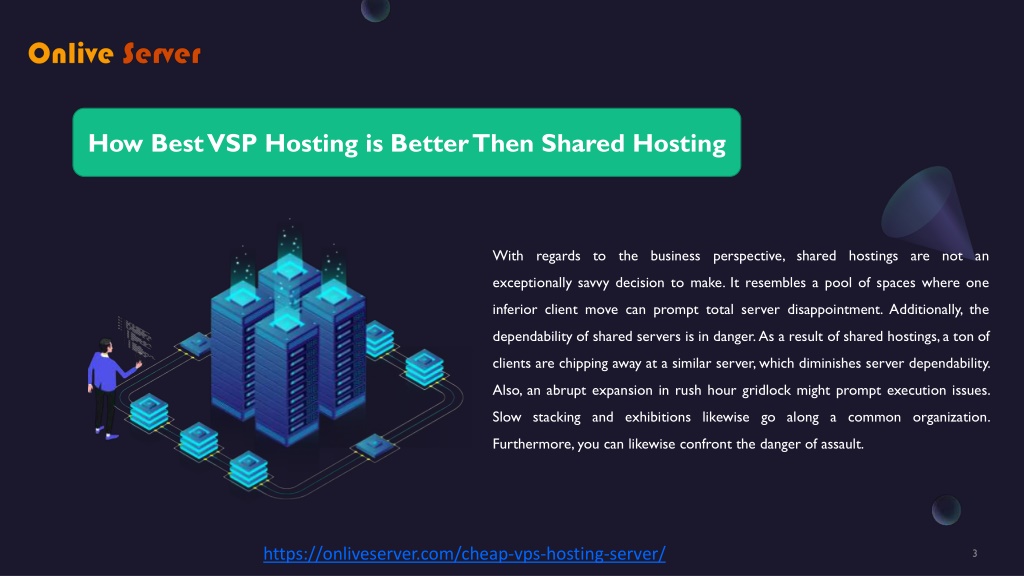 Onlive Server

How Best VSP Hosting is Better Then Shared Hosting

With regards to the business perspective, shared hostings are not an exceptionally savvy decision to make. It resembles a pool of spaces where one inferior client move can prompt total server disappointment. Additionally, the dependability of shared servers is in danger. As a result of shared hostings, a ton of clients are chipping away at a similar server, which diminishes server dependability. Also, an abrupt expansion in rush hour gridlock might prompt execution issues. Slow stacking and exhibitions likewise go along a common organization. Furthermore, you can likewise confront the danger of assault.

https://onliveserver.com/cheap-vps-hosting-server/

3